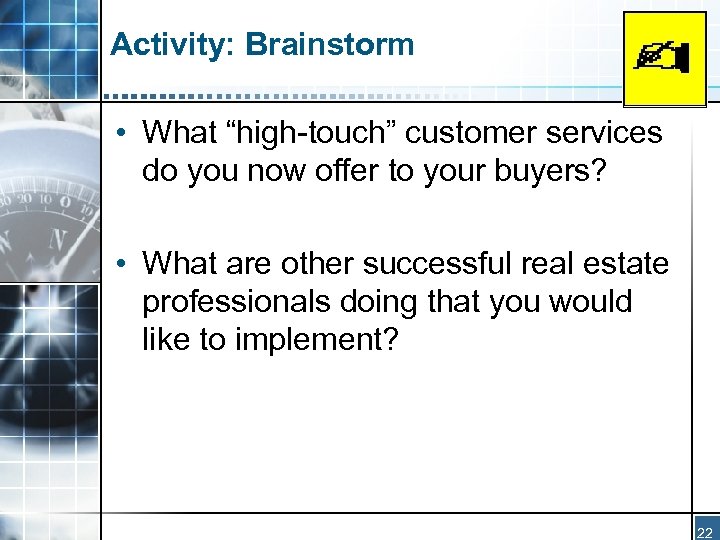 Activity: Brainstorm

• What “high-touch” customer services do you now offer to your buyers?

• What are other successful real estate professionals doing that you would like to implement?

22